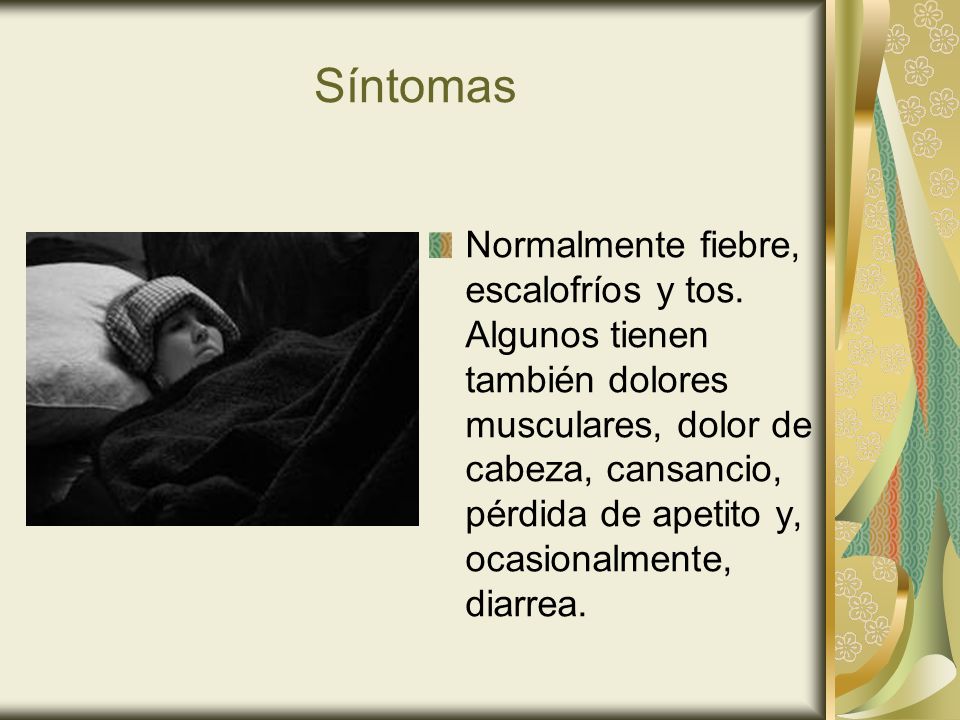 Síntomas

Normalmente fiebre, escalofríos y tos. Algunos tienen también dolores musculares, dolor de cabeza, cansancio, pérdida de apetito y, ocasionalmente, diarrea.